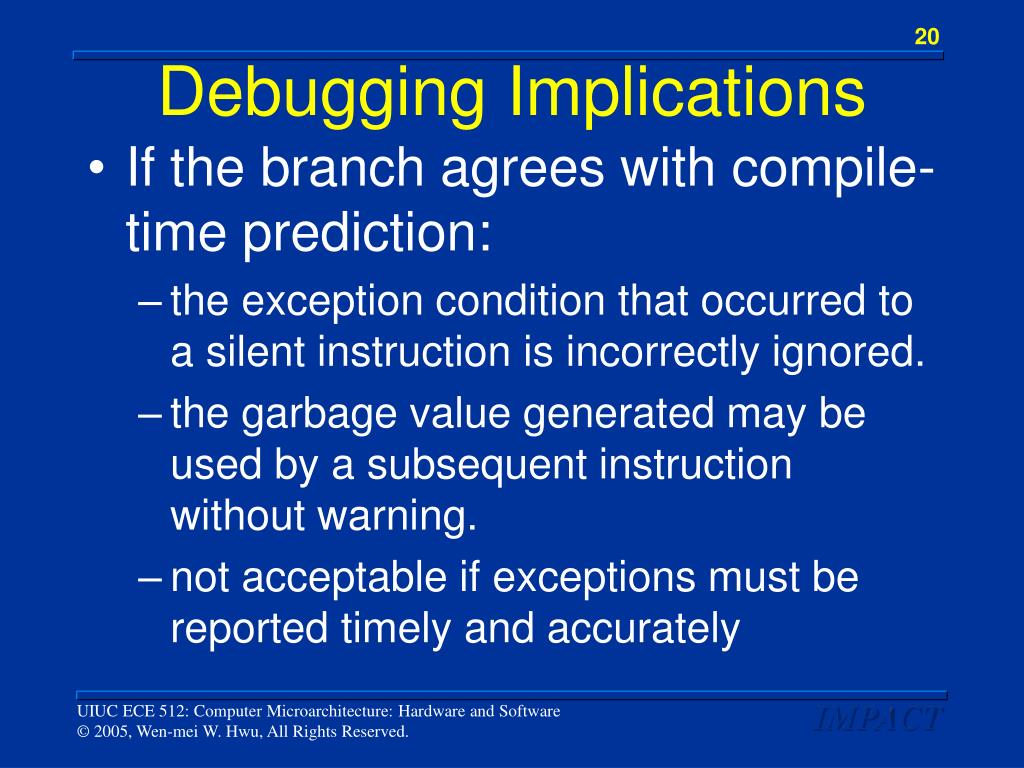 20

Debugging Implications

• If the branch agrees with compile-time prediction:
– the exception condition that occurred to a silent instruction is incorrectly ignored.
– the garbage value generated may be used by a subsequent instruction without warning.
– not acceptable if exceptions must be reported timely and accurately

UIUC ECE 512: Computer Microarchitecture: Hardware and Software
© 2005, Wen-mei W. Hwu, All Rights Reserved.

IMPACT